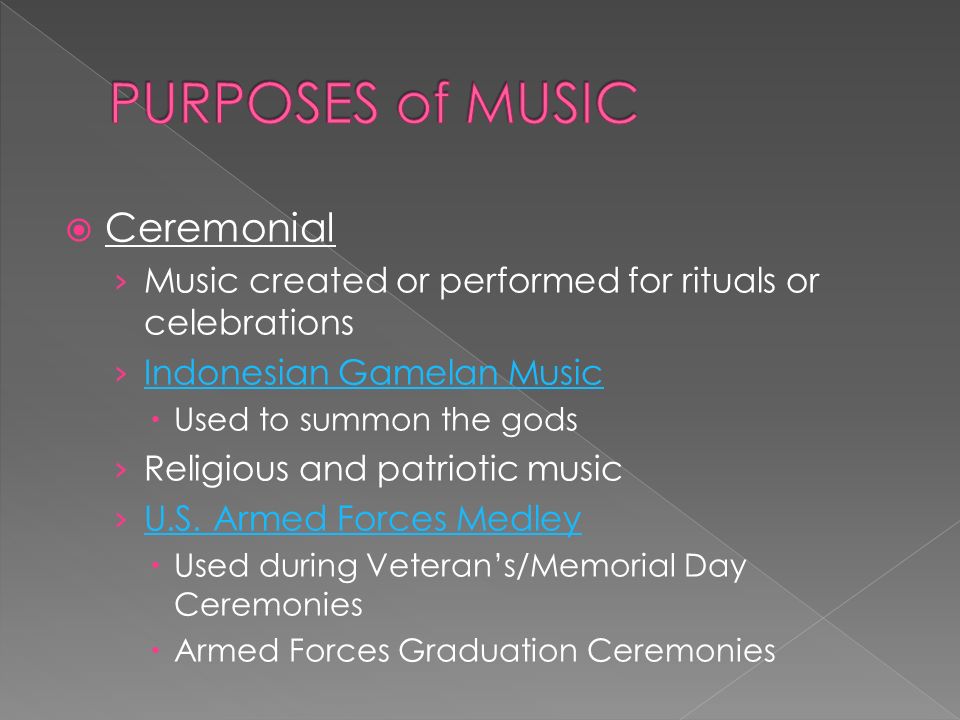 PURPOSES of MUSIC

Ceremonial

› Music created or performed for rituals or celebrations

› Indonesian Gamelan Music

• Used to summon the gods

› Religious and patriotic music

› U.S. Armed Forces Medley

• Used during Veteran's/Memorial Day Ceremonies

• Armed Forces Graduation Ceremonies